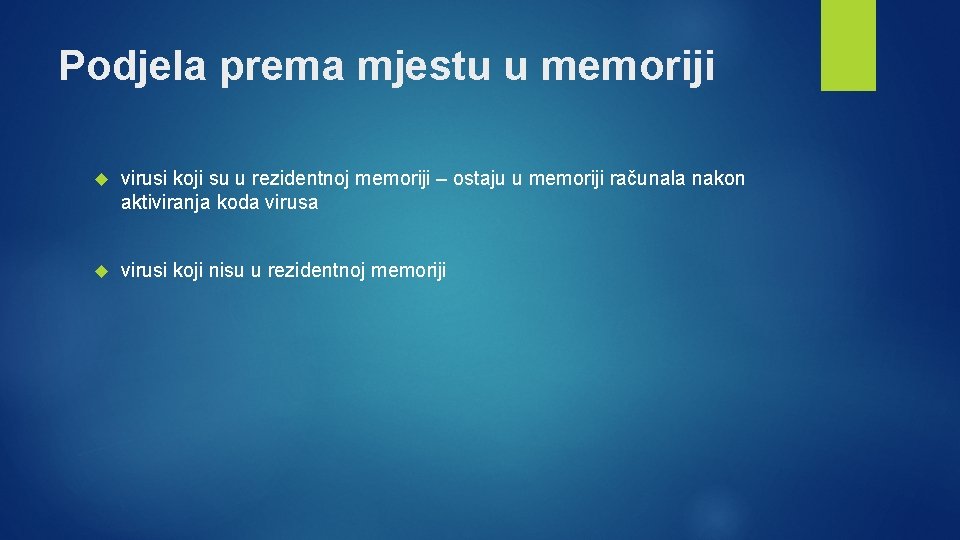 Podjela prema mjestu u memoriji

virusi koji su u rezidentnoj memoriji – ostaju u memoriji računala nakon aktiviranja koda virusa

virusi koji nisu u rezidentnoj memoriji